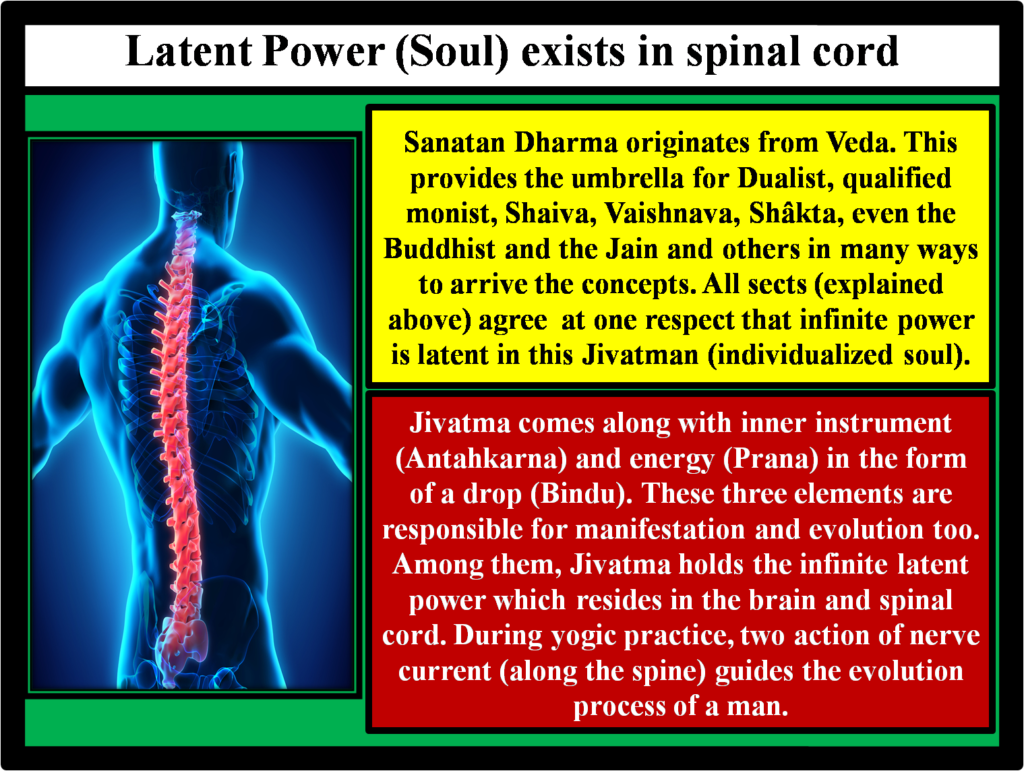 Latent Power (Soul) exists in spinal cord

Sanatan Dharma originates from Veda. This provides the umbrella for Dualist, qualified monist, Shaiva, Vaishnava, Shâkta, even the Buddhist and the Jain and others in many ways to arrive the concepts. All sects (explained above) agree at one respect that infinite power is latent in this Jivatman (individualized soul).

Jivatma comes along with inner instrument (Antahkarna) and energy (Prana) in the form of a drop (Bindu). These three elements are responsible for manifestation and evolution too. Among them, Jivatma holds the infinite latent power which resides in the brain and spinal cord. During yogic practice, two action of nerve current (along the spine) guides the evolution process of a man.